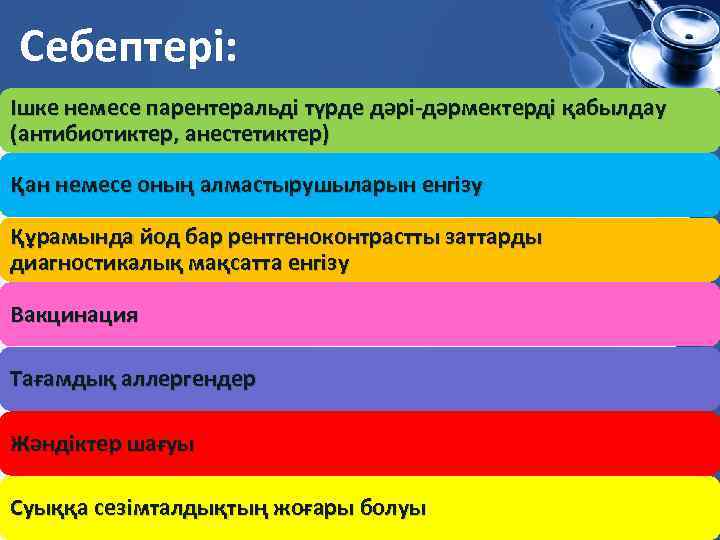 Себептері:

Ішке немесе парентеральді түрде дәрі-дәрмектерді қабылдау (антибиотиктер, анестетиктер)

Қан немесе оның алмастырушыларын енгізу

Құрамында йод бар рентгеноконтрастты заттарды диагностикалық мақсатта енгізу

Вакцинация

Тағамдық аллергендер

Жәндіктер шағуы

Суыққа сезімталдықтың жоғары болуы